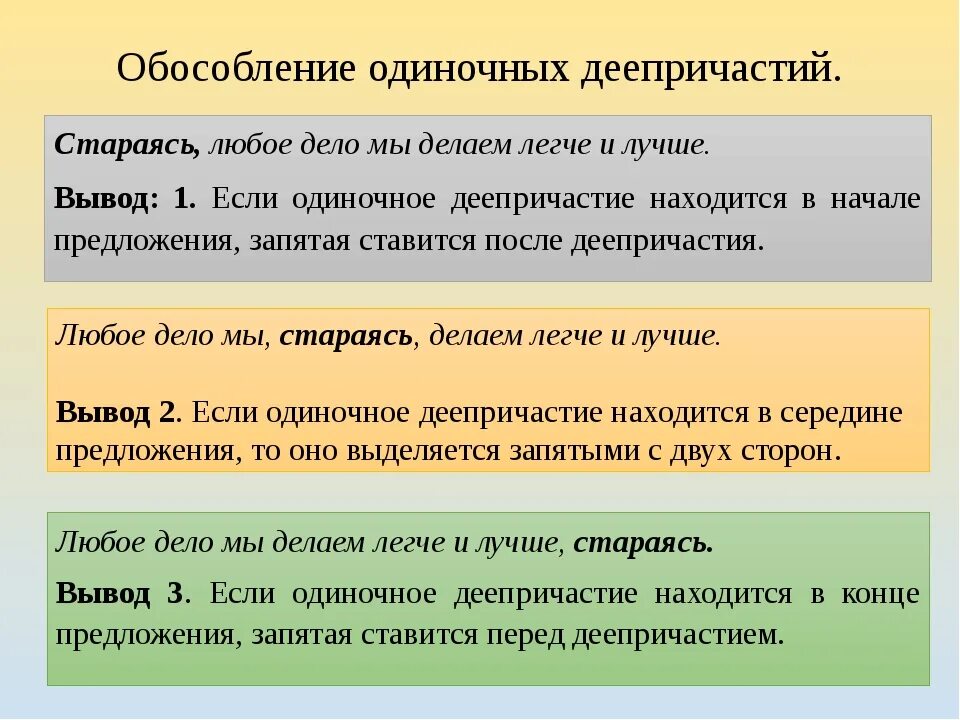 Обособление одиночных деепричастий.

Стараясь, любое дело мы делаем легче и лучше.

Вывод: 1. Если одиночное деепричастие находится в начале предложения, запятая ставится после деепричастия.

Любое дело мы, стараясь, делаем легче и лучше.

Вывод 2. Если одиночное деепричастие находится в середине предложения, то оно выделяется запятыми с двух сторон.

Любое дело мы делаем легче и лучше, стараясь.

Вывод 3. Если одиночное деепричастие находится в конце предложения, запятая ставится перед деепричастием.